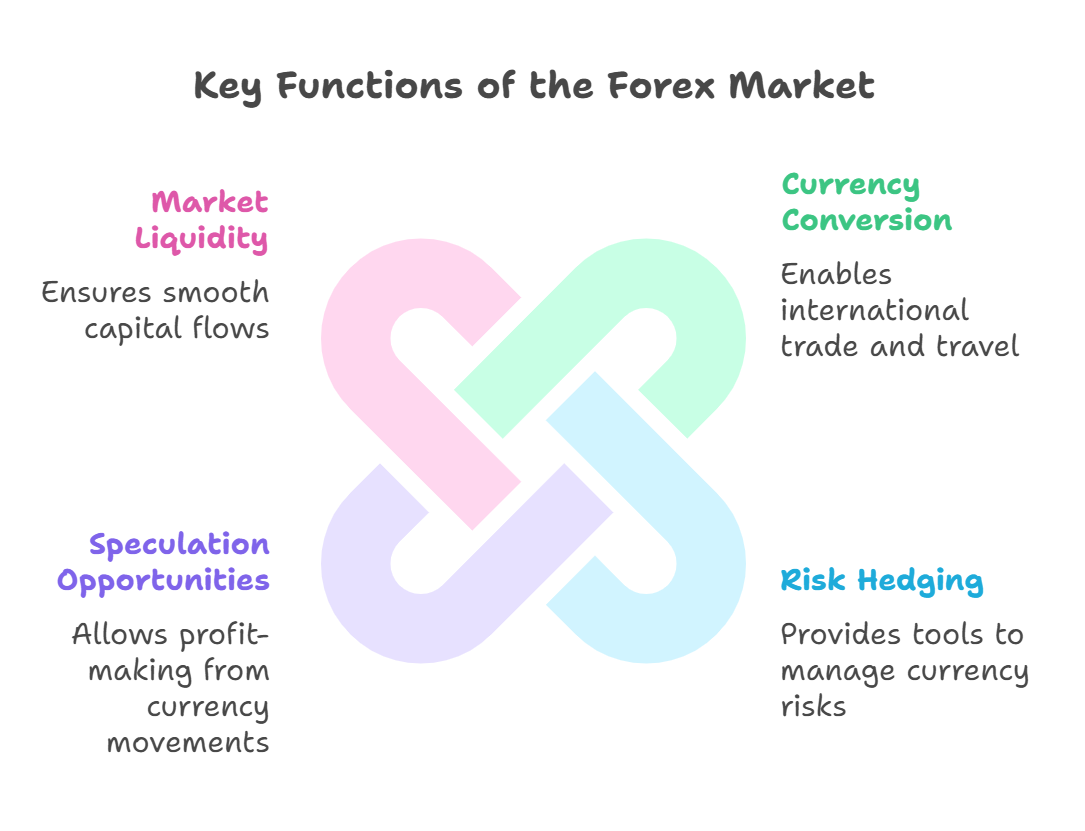 Key Functions of the Forex Market

Market Liquidity

Ensures smooth capital flows

Currency Conversion

Enables international trade and travel

Speculation Opportunities

Allows profit-making from currency movements

Risk Hedging

Provides tools to manage currency risks